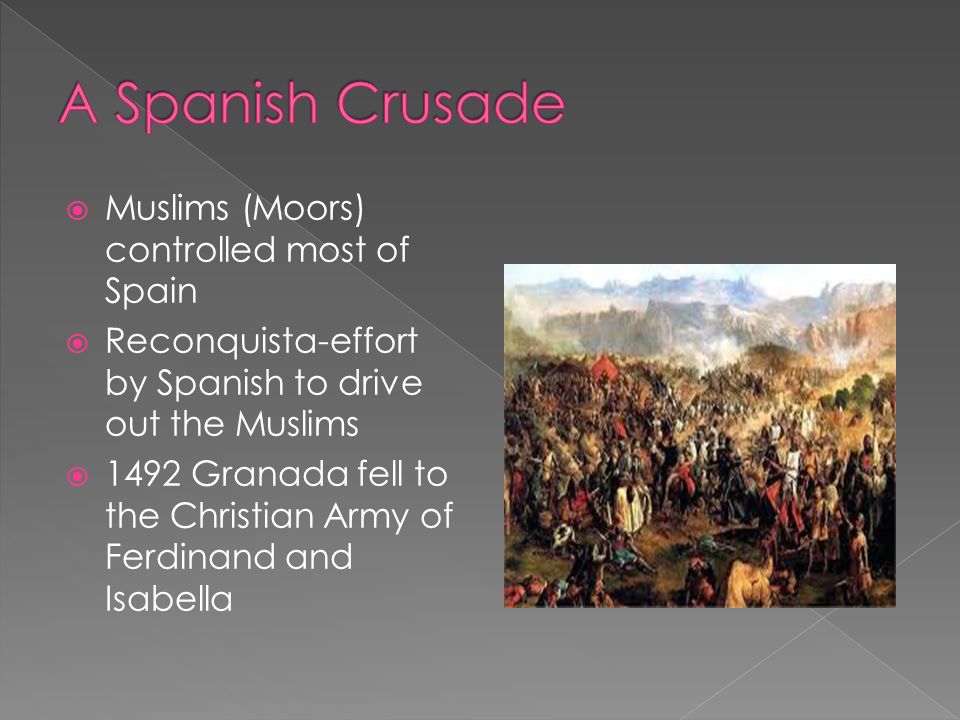 A Spanish Crusade

Muslims (Moors) controlled most of Spain

Reconquista-effort by Spanish to drive out the Muslims

1492 Granada fell to the Christian Army of Ferdinand and Isabella